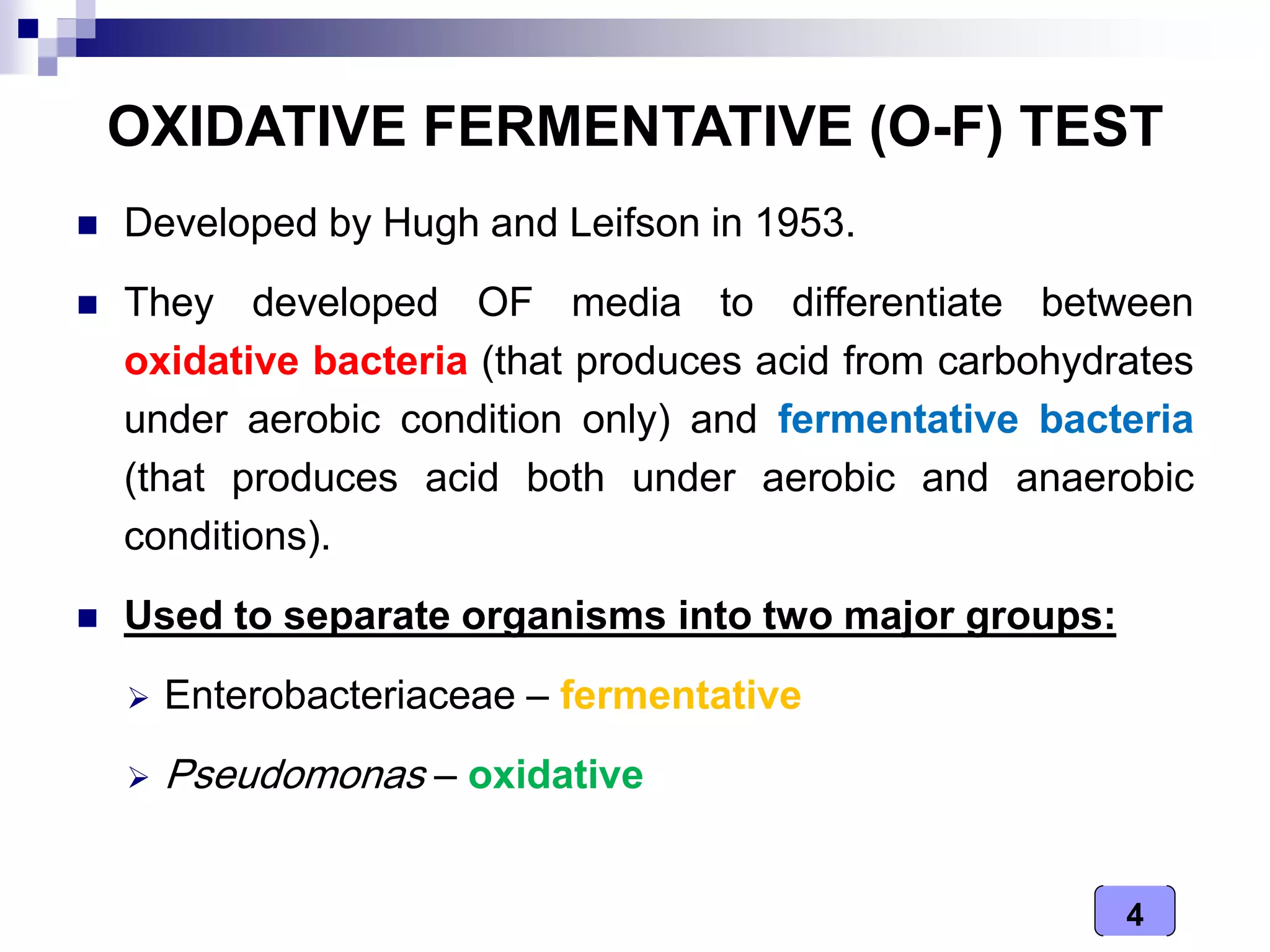 OXIDATIVE FERMENTATIVE (O-F) TEST

Developed by Hugh and Leifson in 1953.

They developed OF media to differentiate between oxidative bacteria (that produces acid from carbohydrates under aerobic condition only) and fermentative bacteria (that produces acid both under aerobic and anaerobic conditions).

Used to separate organisms into two major groups:

Enterobacteriaceae – fermentative

Pseudomonas – oxidative

4